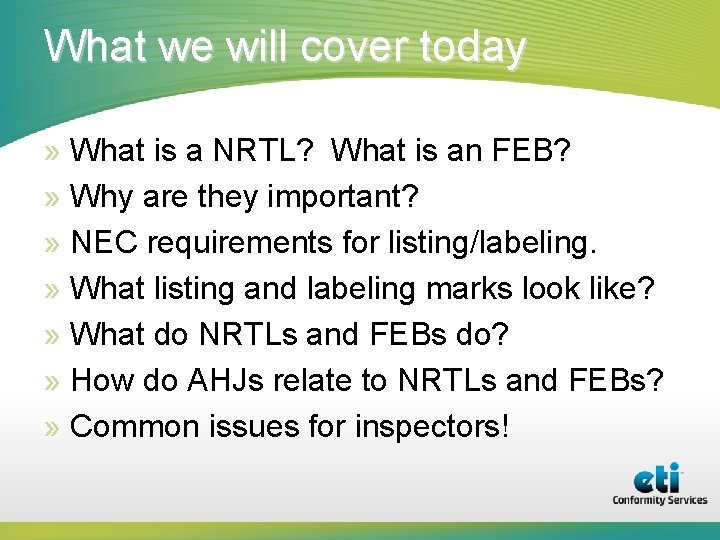 What we will cover today

» What is a NRTL? What is an FEB?

» Why are they important?

» NEC requirements for listing/labeling.

» What listing and labeling marks look like?

» What do NRTLs and FEBs do?

» How do AHJs relate to NRTLs and FEBs?

» Common issues for inspectors!

eti
Conformity Services